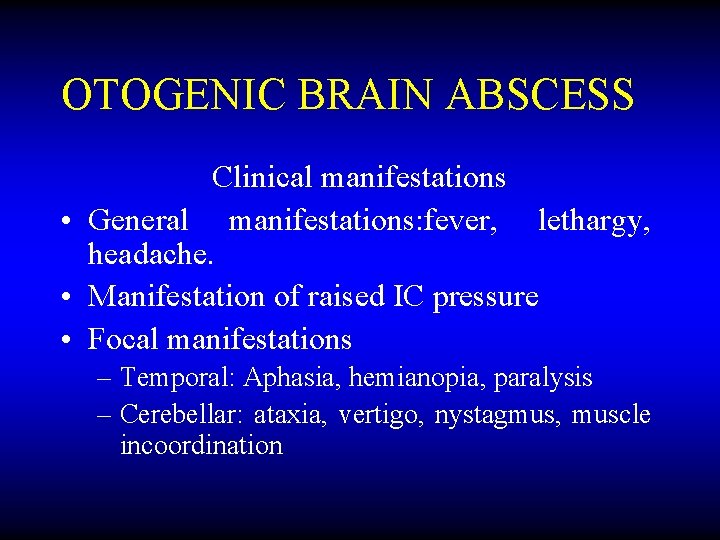 OTOGENIC BRAIN ABSCESS

Clinical manifestations

• General manifestations:fever, lethargy, headache.
• Manifestation of raised IC pressure
• Focal manifestations
– Temporal: Aphasia, hemianopia, paralysis
– Cerebellar: ataxia, vertigo, nystagmus, muscle incoordination